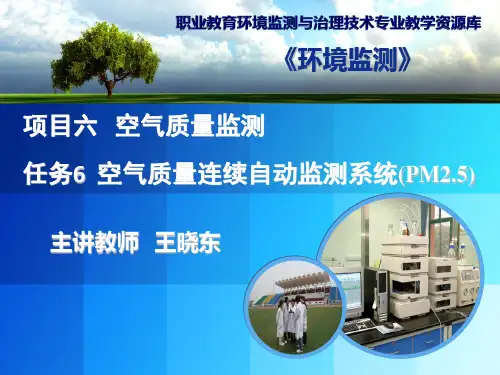 职业教育环境监测与治理技术专业教学资源库

《环境监测》

项目六 空气质量监测

任务6 空气质量连续自动监测系统(PM2.5)

主讲教师 王晓东